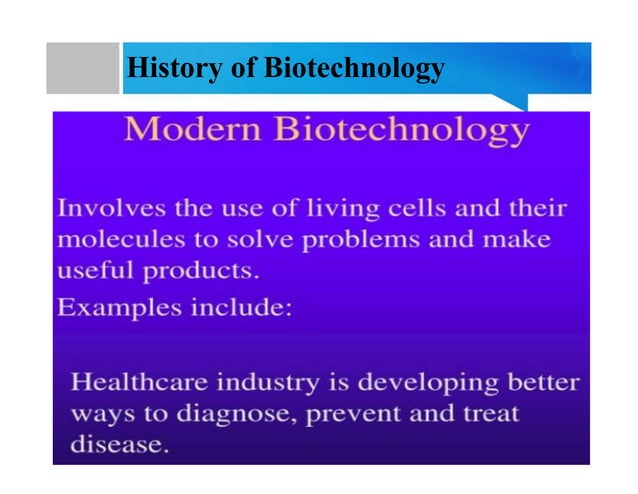 History of Biotechnology

Modern Biotechnology

Involves the use of living cells and their molecules to solve problems and make useful products.

Examples include:

Healthcare industry is developing better ways to diagnose, prevent and treat disease.